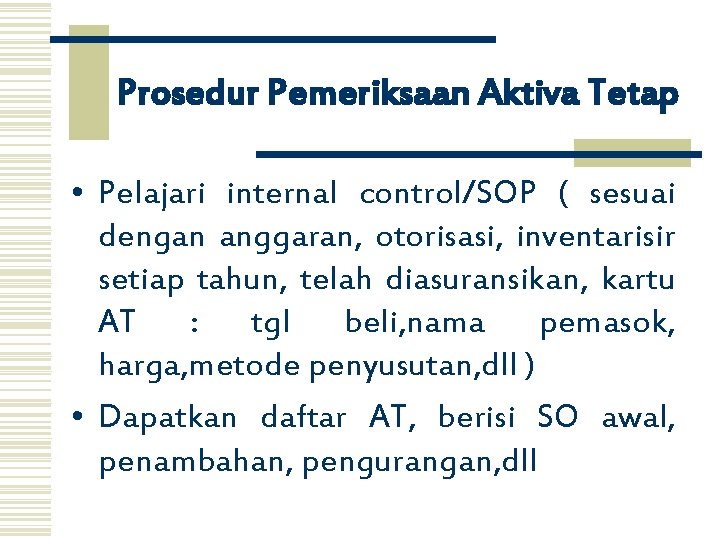 Prosedur Pemeriksaan Aktiva Tetap

• Pelajari internal control/SOP ( sesuai dengan anggaran, otorisasi, inventarisir setiap tahun, telah diasuransikan, kartu AT : tgl beli,nama pemasok, harga,metode penyusutan,dll )

• Dapatkan daftar AT, berisi SO awal, penambahan, pengurangan,dll